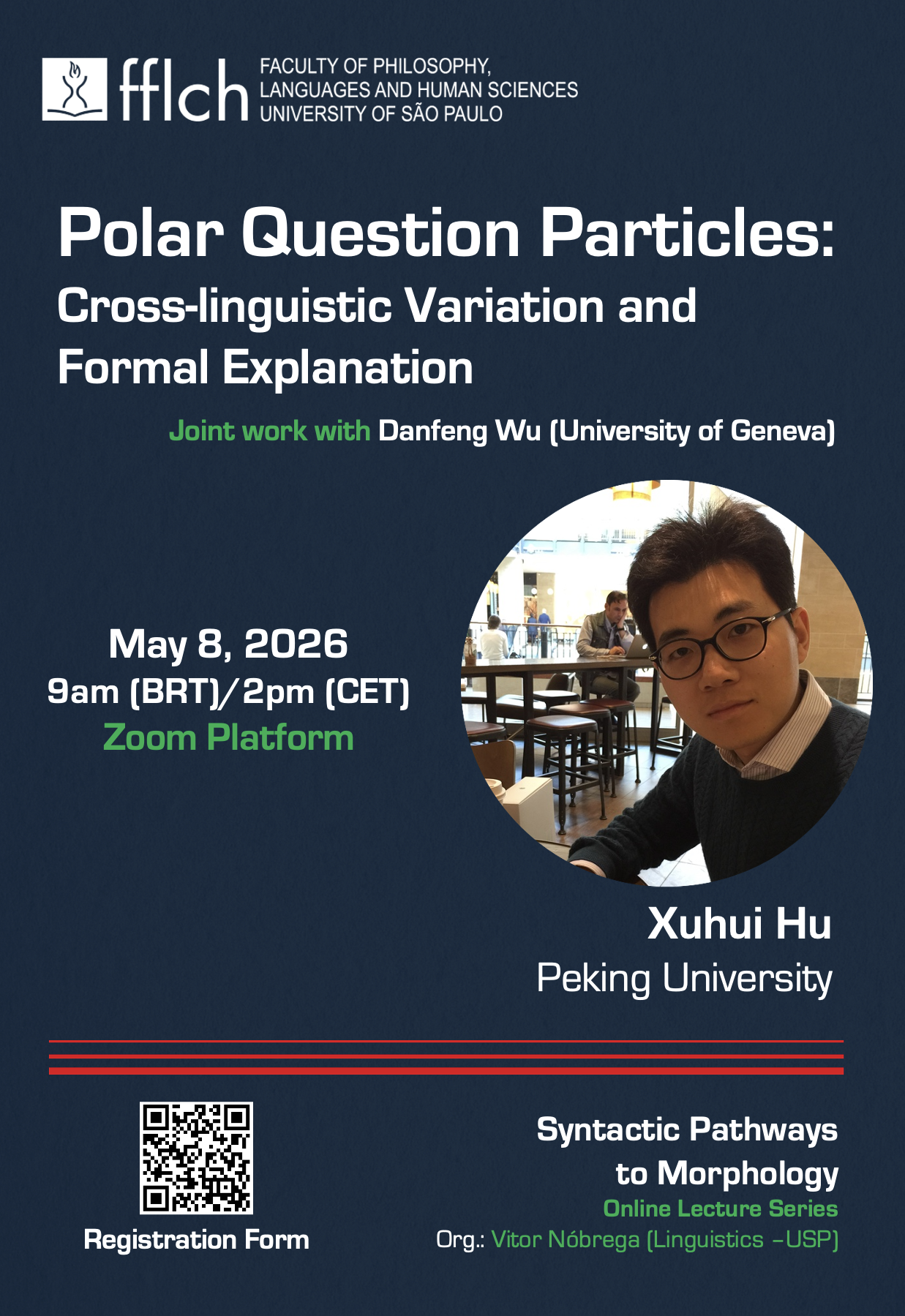 fflch FACULTY OF PHILOSOPHY, LANGUAGES AND HUMAN SCIENCES UNIVERSITY OF SÃO PAULO

Polar Question Particles:
Cross-linguistic Variation and Formal Explanation

Joint work with Danfeng Wu (University of Geneva)

May 8, 2026
9am (BRT)/2pm (CET)
Zoom Platform

Xuhui Hu
Peking University

Registration Form

Syntactic Pathways to Morphology
Online Lecture Series
Org.: Vitor Nóbrega (Linguistics –USP)